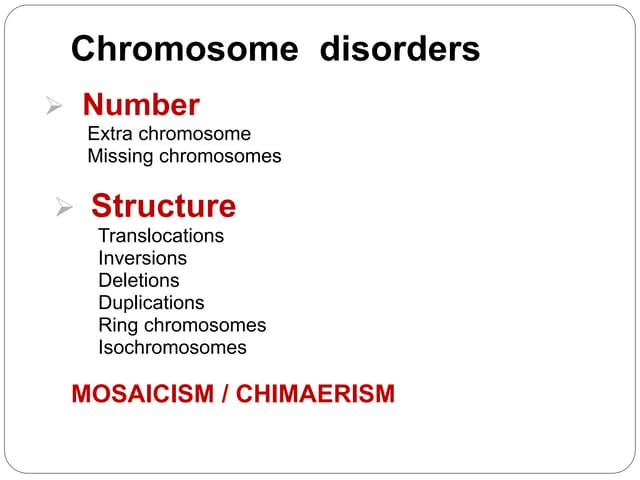 Chromosome disorders

➢ Number
Extra chromosome
Missing chromosomes

➢ Structure
Translocations
Inversions
Deletions
Duplications
Ring chromosomes
Isochromosomes

MOSAICISM / CHIMAERISM